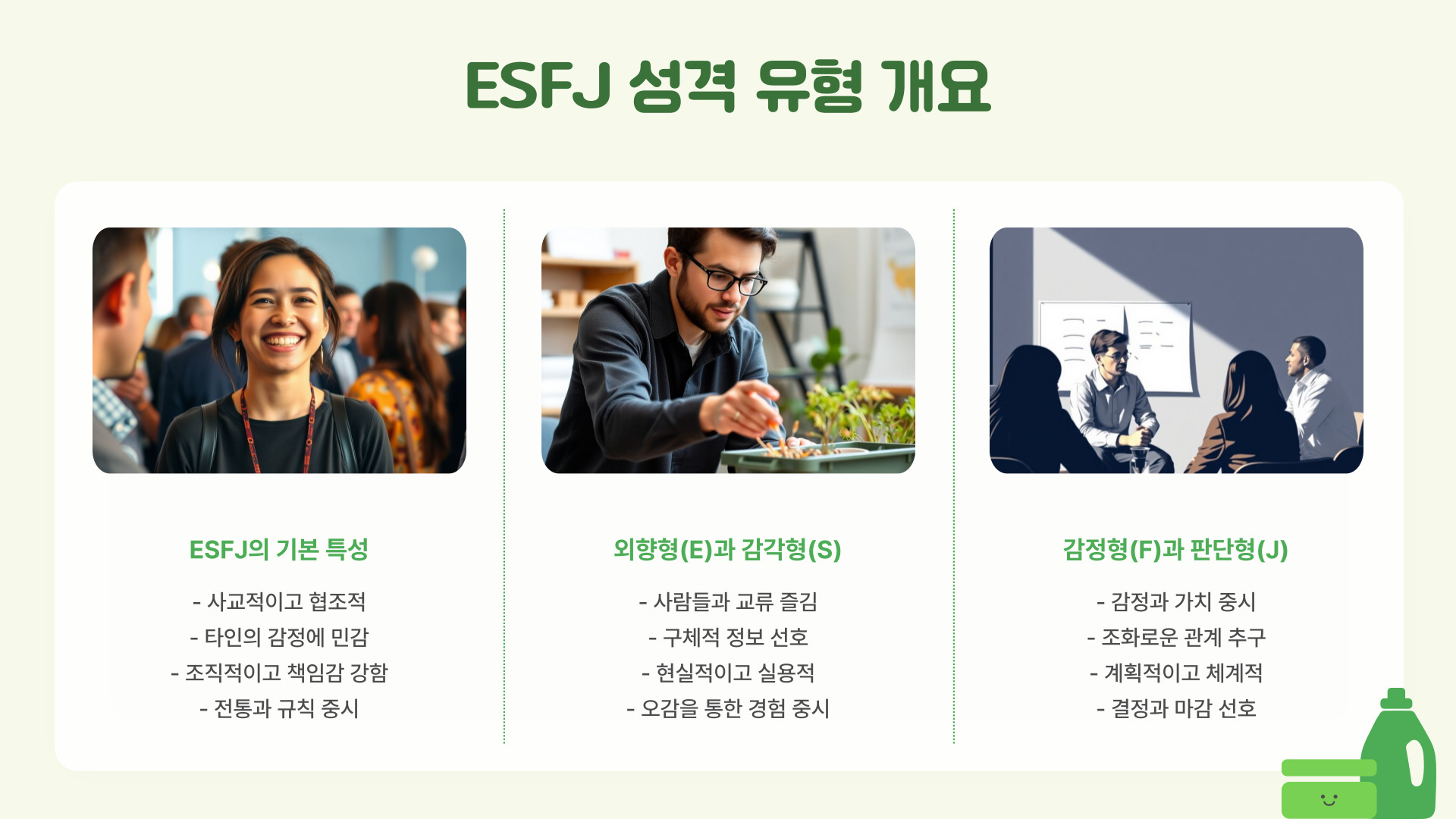 ESFJ 성격 유형 개요

ESFJ의 기본 특성

- 사교적이고 협조적
- 타인의 감정에 민감
- 조직적이고 책임감 강함
- 전통과 규칙 중시

외향형(E)과 감각형(S)

- 사람들과 교류 즐김
- 구체적 정보 선호
- 현실적이고 실용적
- 오감을 통한 경험 중시

감정형(F)과 판단형(J)

- 감정과 가치 중시
- 조화로운 관계 추구
- 계획적이고 체계적
- 결정과 마감 선호